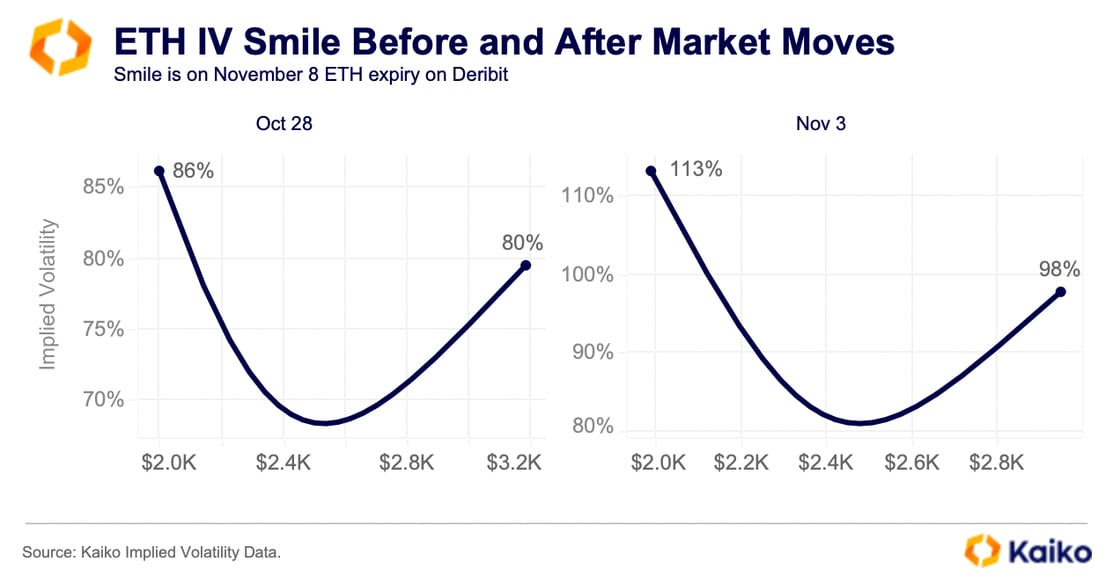 ETH IV Smile Before and After Market Moves
Smile is on November 8 ETH expiry on Deribit

Oct 28

Implied Volatility

85%
80%
75%
70%

86%
80%

\$2.0K
\$2.4K
\$2.8K
\$3.2K

Nov 3

110%
100%
90%
80%

113%
98%

\$2.0K
\$2.2K
\$2.4K
\$2.6K
\$2.8K

Source: Kaiko Implied Volatility Data.

Kaiko